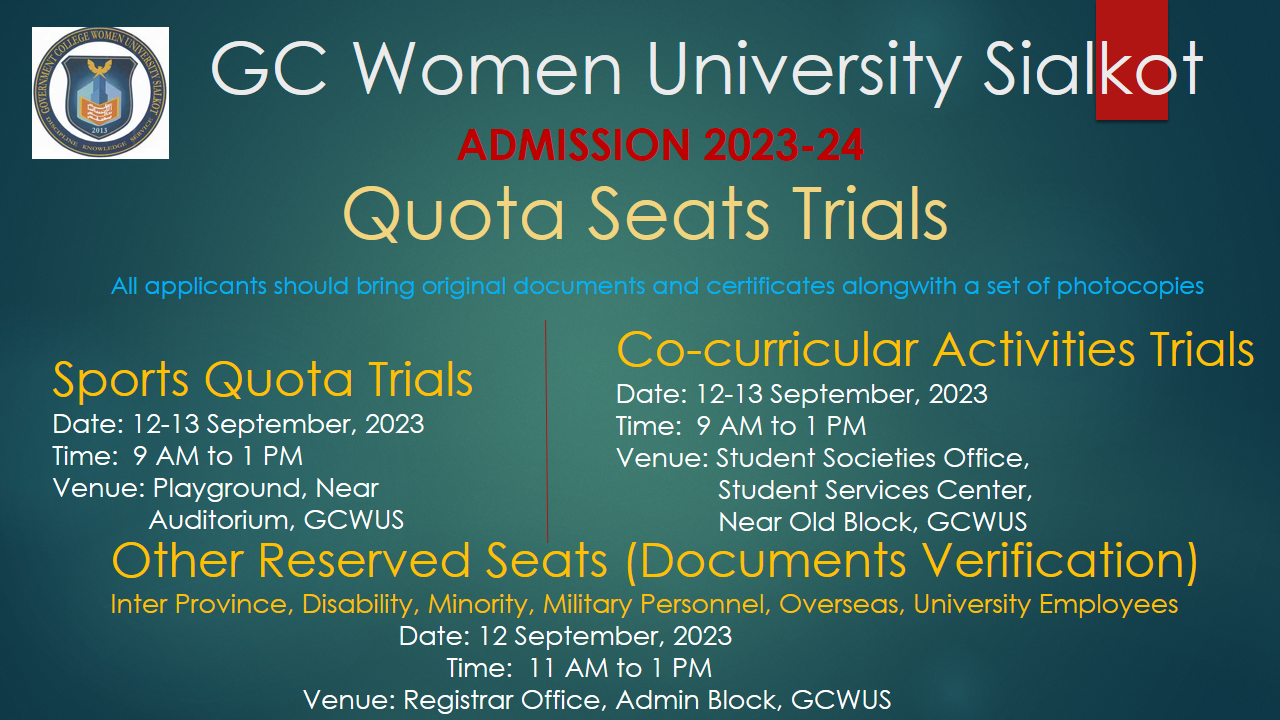 GOVERNMENT COLLEGE WOMEN UNIVERSITY SIALKOT
2013
DISCIPLINE KNOWLEDGE SERVICE

GC Women University Sialkot

ADMISSION 2023-24

Quota Seats Trials

All applicants should bring original documents and certificates alongwith a set of photocopies

Sports Quota Trials
Date: 12-13 September, 2023
Time: 9 AM to 1 PM
Venue: Playground, Near Auditorium, GCWUS

Co-curricular Activities Trials
Date: 12-13 September, 2023
Time: 9 AM to 1 PM
Venue: Student Societies Office, Student Services Center, Near Old Block, GCWUS

Other Reserved Seats (Documents Verification)
Inter Province, Disability, Minority, Military Personnel, Overseas, University Employees
Date: 12 September, 2023
Time: 11 AM to 1 PM
Venue: Registrar Office, Admin Block, GCWUS